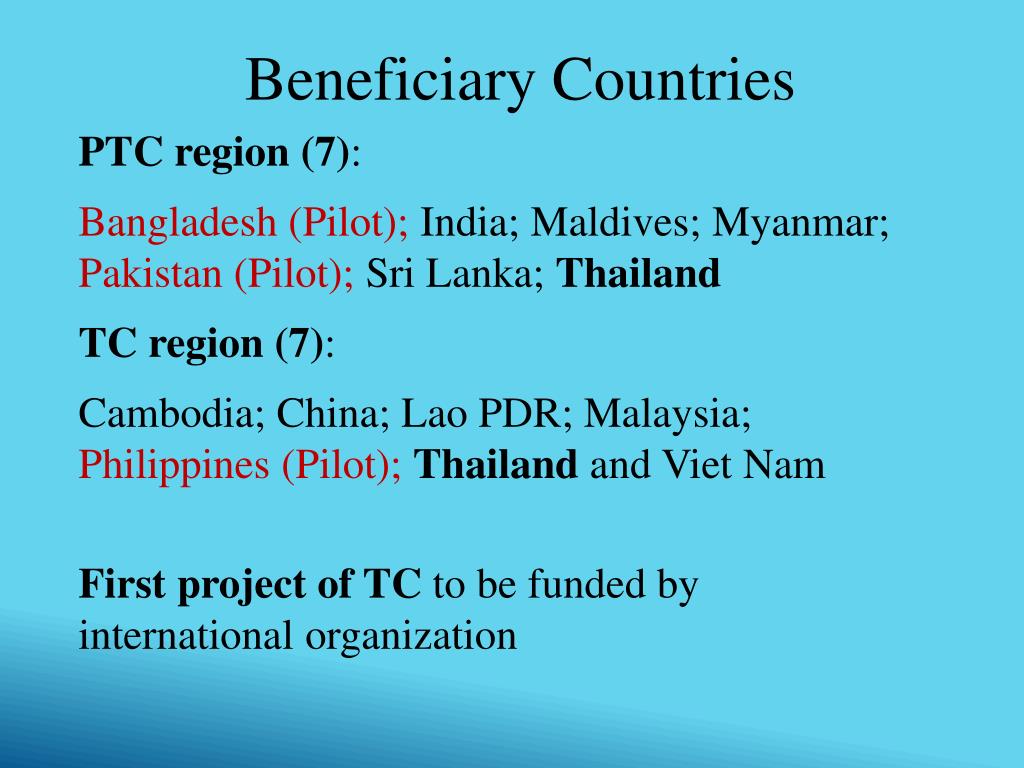 Beneficiary Countries

PTC region (7):

Bangladesh (Pilot); India; Maldives; Myanmar; Pakistan (Pilot); Sri Lanka; Thailand

TC region (7):

Cambodia; China; Lao PDR; Malaysia; Philippines (Pilot); Thailand and Viet Nam

First project of TC to be funded by international organization